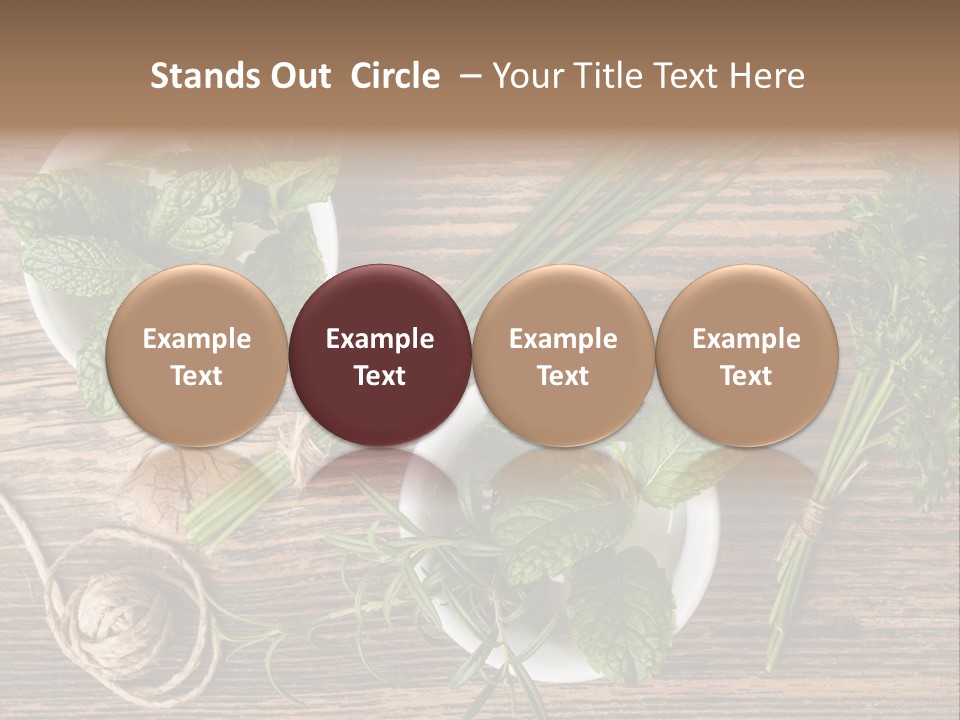 Stands Out Circle – Your Title Text Here

Example Text

Example Text

Example Text

Example Text